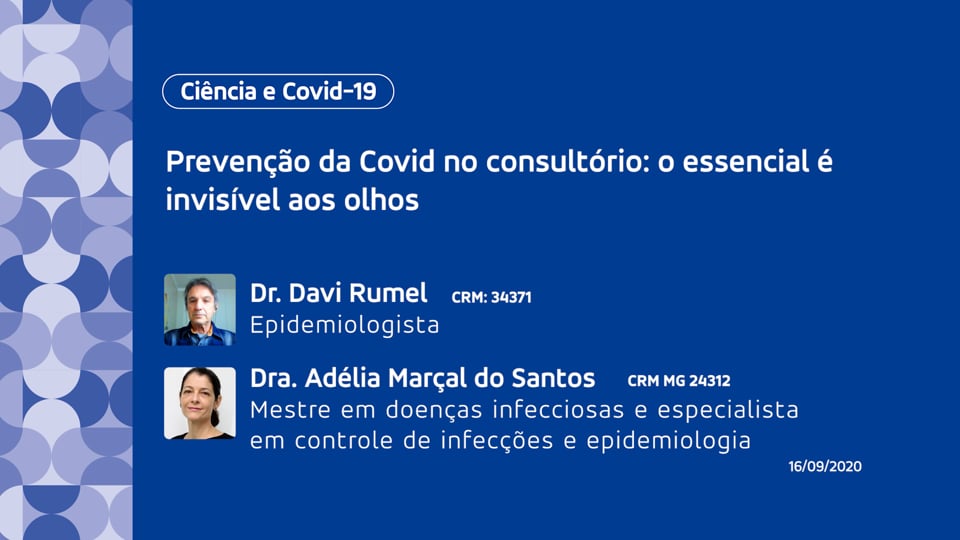 Ciência e Covid-19

Prevenção da Covid no consultório: o essencial é invisível aos olhos

Dr. Davi Rumel CRM: 34371
Epidemiologista

Dra. Adélia Marçal do Santos CRM MG 24312
Mestre em doenças infecciosas e especialista em controle de infecções e epidemiologia

16/09/2020